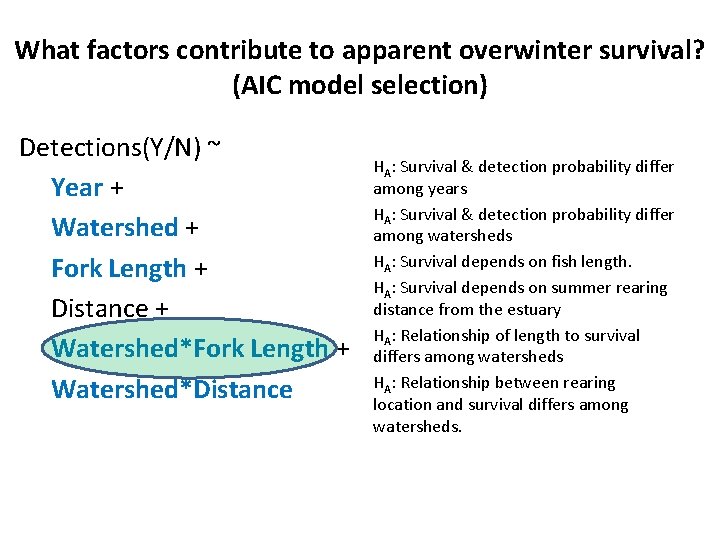 What factors contribute to apparent overwinter survival? (AIC model selection)

Detections(Y/N) ~
Year +
Watershed +
Fork Length +
Distance +
Watershed*Fork Length +
Watershed*Distance

$H_A$: Survival & detection probability differ among years

$H_A$: Survival & detection probability differ among watersheds

$H_A$: Survival depends on fish length.

$H_A$: Survival depends on summer rearing distance from the estuary

$H_A$: Relationship of length to survival differs among watersheds

$H_A$: Relationship between rearing location and survival differs among watersheds.